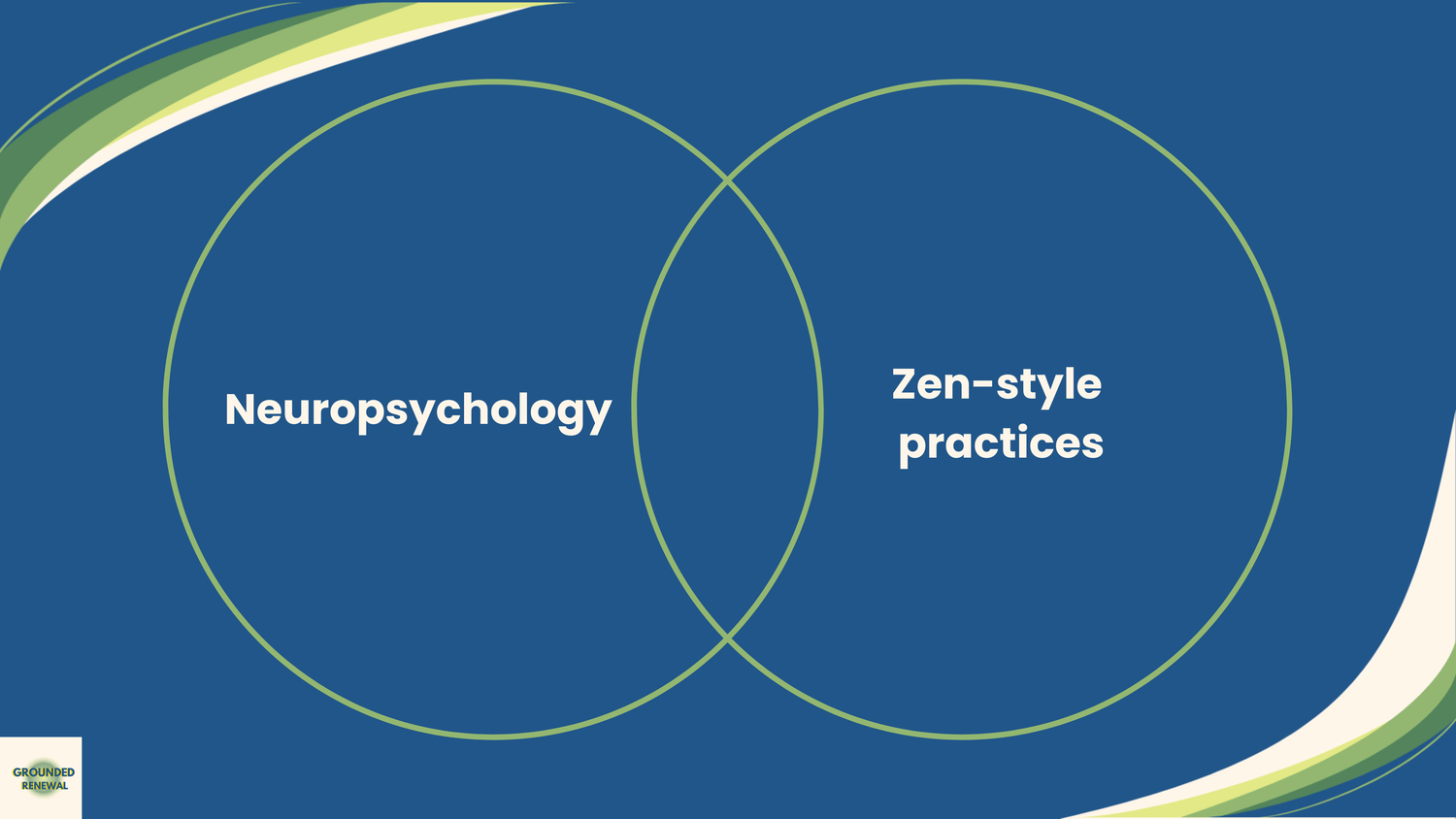 Neuropsychology

Zen-style practices

GROUNDED RENEWAL